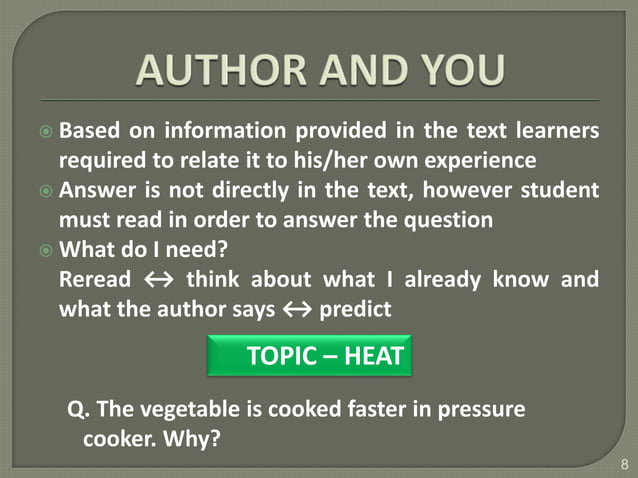 AUTHOR AND YOU

Based on information provided in the text learners required to relate it to his/her own experience

Answer is not directly in the text, however student must read in order to answer the question

What do I need?
Reread ↔ think about what I already know and what the author says ↔ predict

TOPIC – HEAT

Q. The vegetable is cooked faster in pressure cooker. Why?

8